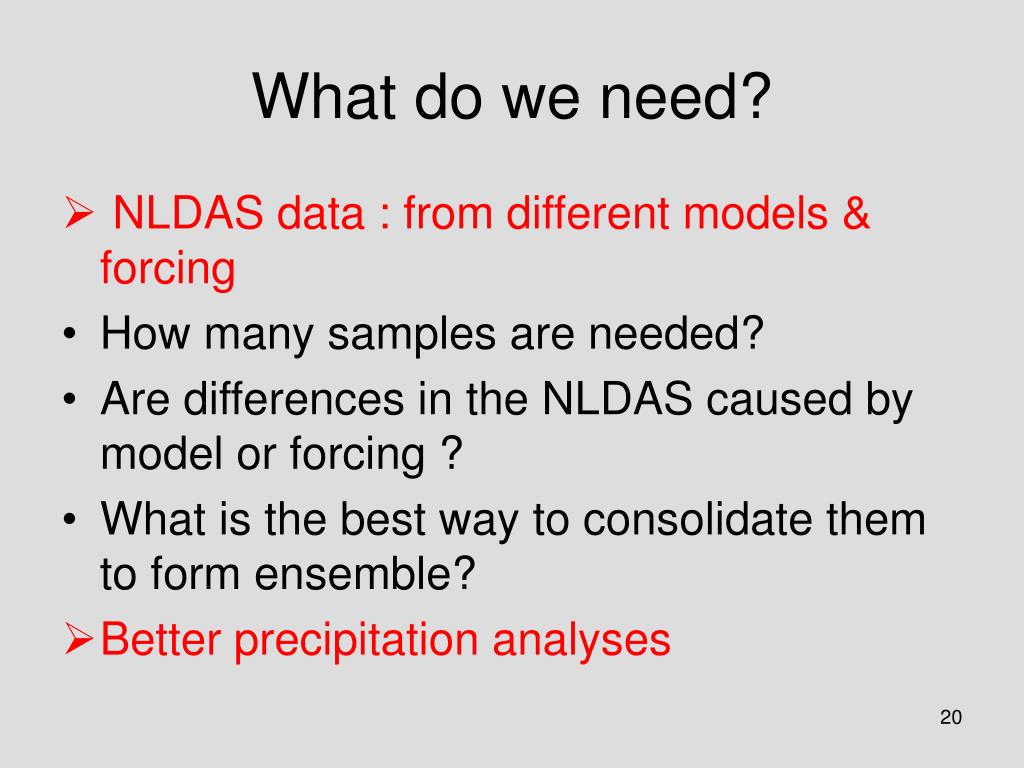 What do we need?

➢ NLDAS data : from different models & forcing

• How many samples are needed?

• Are differences in the NLDAS caused by model or forcing ?

• What is the best way to consolidate them to form ensemble?

➢ Better precipitation analyses

20